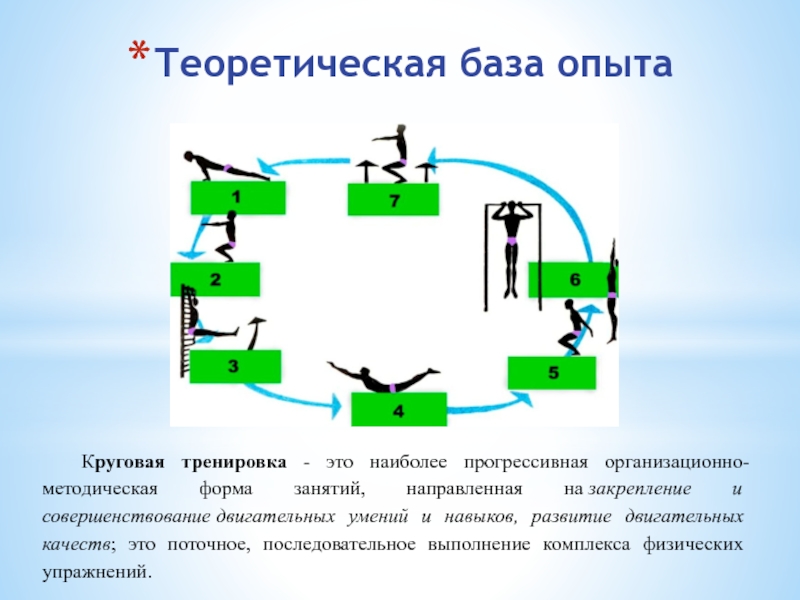 *Теоретическая база опыта

1

7

2

6

3

5

4

Круговая тренировка - это наиболее прогрессивная организационно-методическая форма занятий, направленная на закрепление и совершенствование двигательных умений и навыков, развитие двигательных качеств; это поточное, последовательное выполнение комплекса физических упражнений.